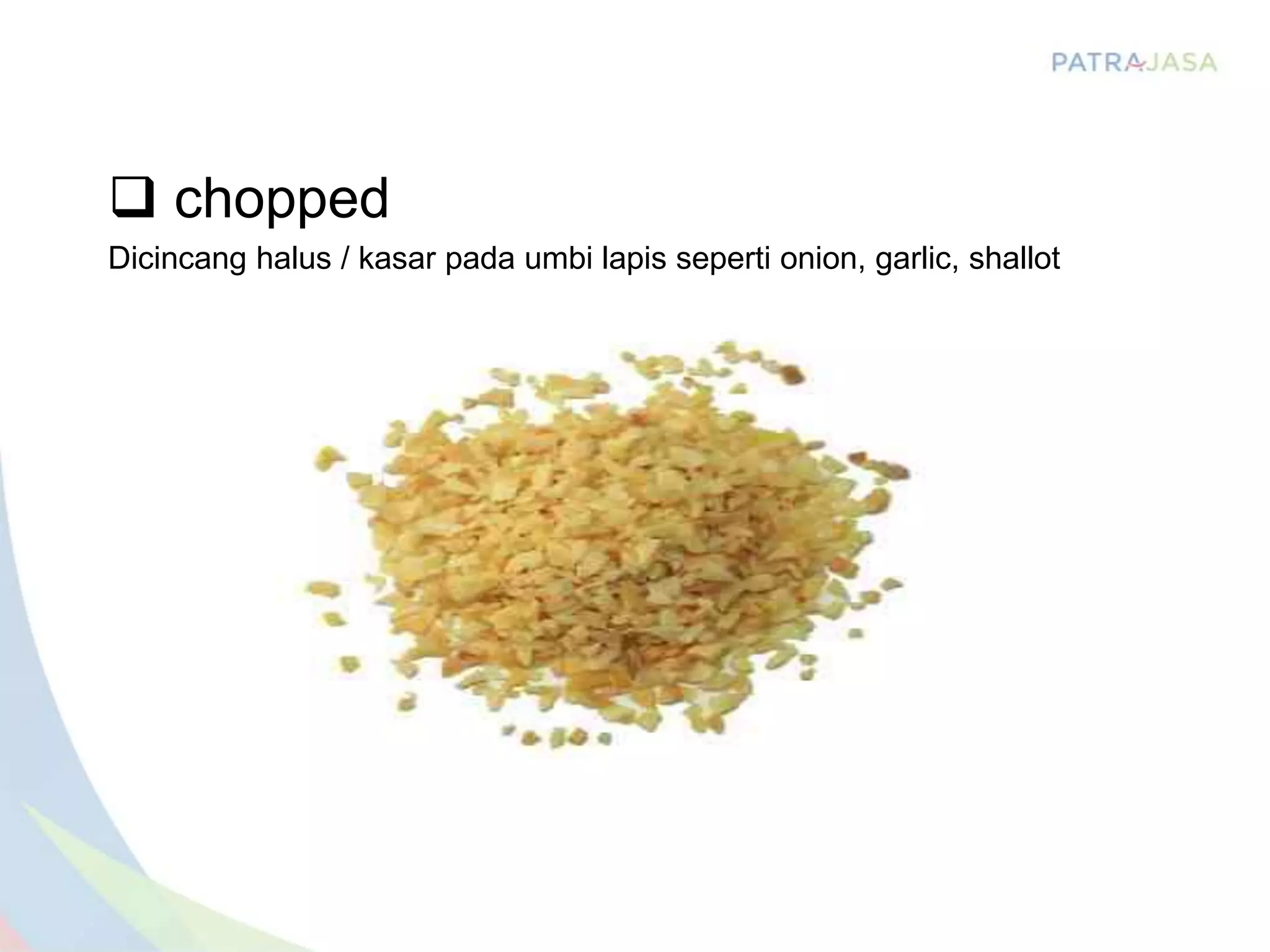 PATRAJASA

❑ chopped

Dicincang halus / kasar pada umbi lapis seperti onion, garlic, shallot